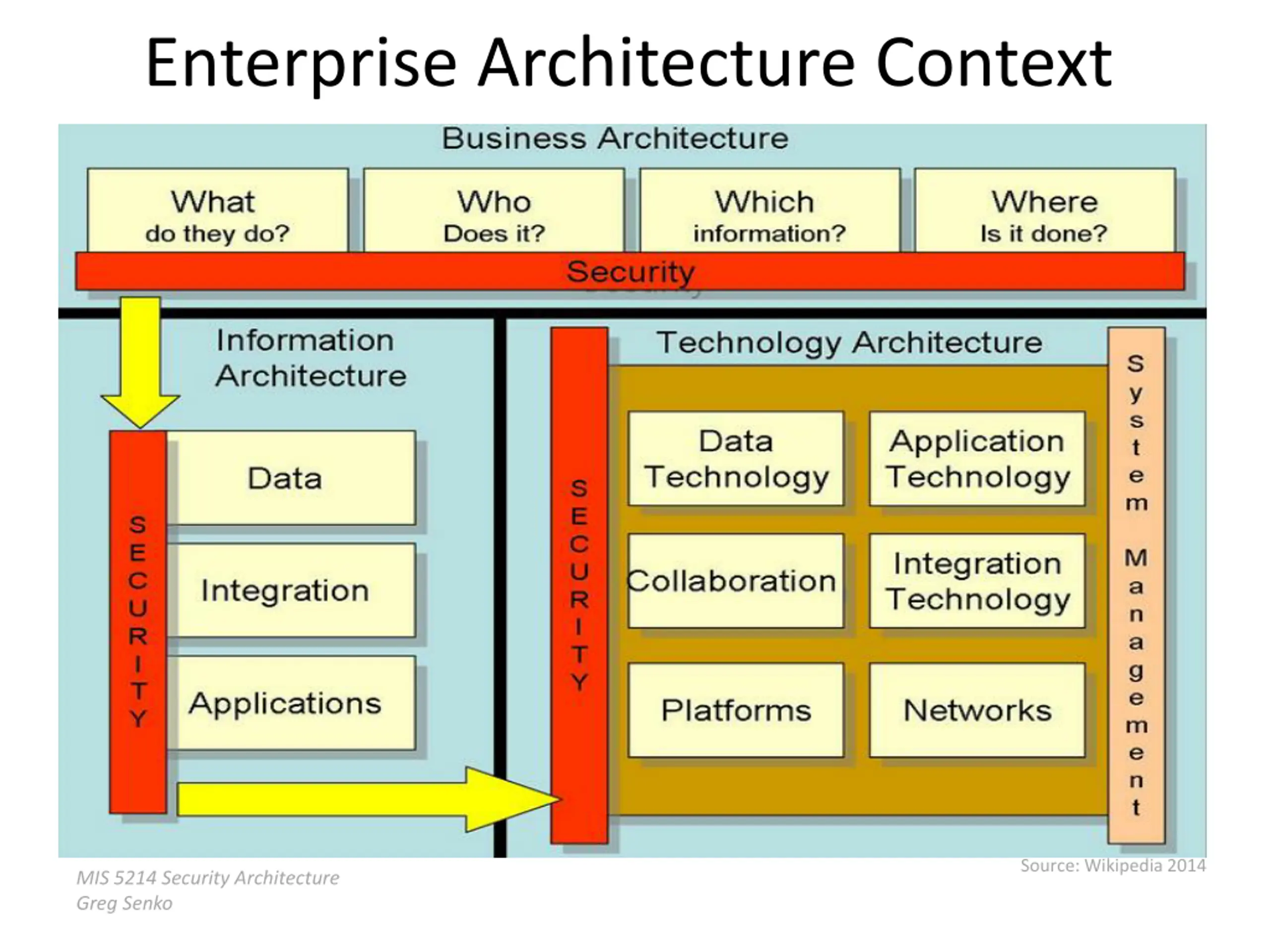 Enterprise Architecture Context

Business Architecture

What do they do?

Who Does it?

Which information?

Where Is it done?

Security

Information Architecture

SECURITY

Data

Integration

Applications

Technology Architecture

SECURITY

Data Technology

Application Technology

Collaboration

Integration Technology

Platforms

Networks

System Management

Source: Wikipedia 2014

MIS 5214 Security Architecture
Greg Senko